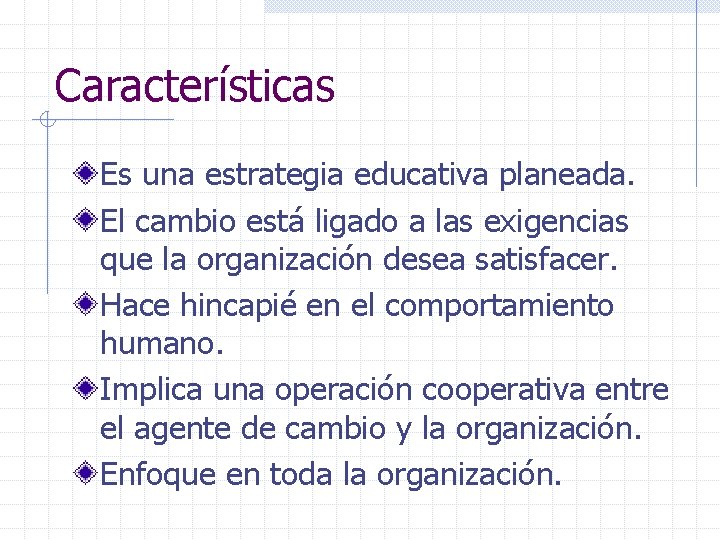 Características

Es una estrategia educativa planeada.

El cambio está ligado a las exigencias que la organización desea satisfacer.

Hace hincapié en el comportamiento humano.

Implica una operación cooperativa entre el agente de cambio y la organización.

Enfoque en toda la organización.